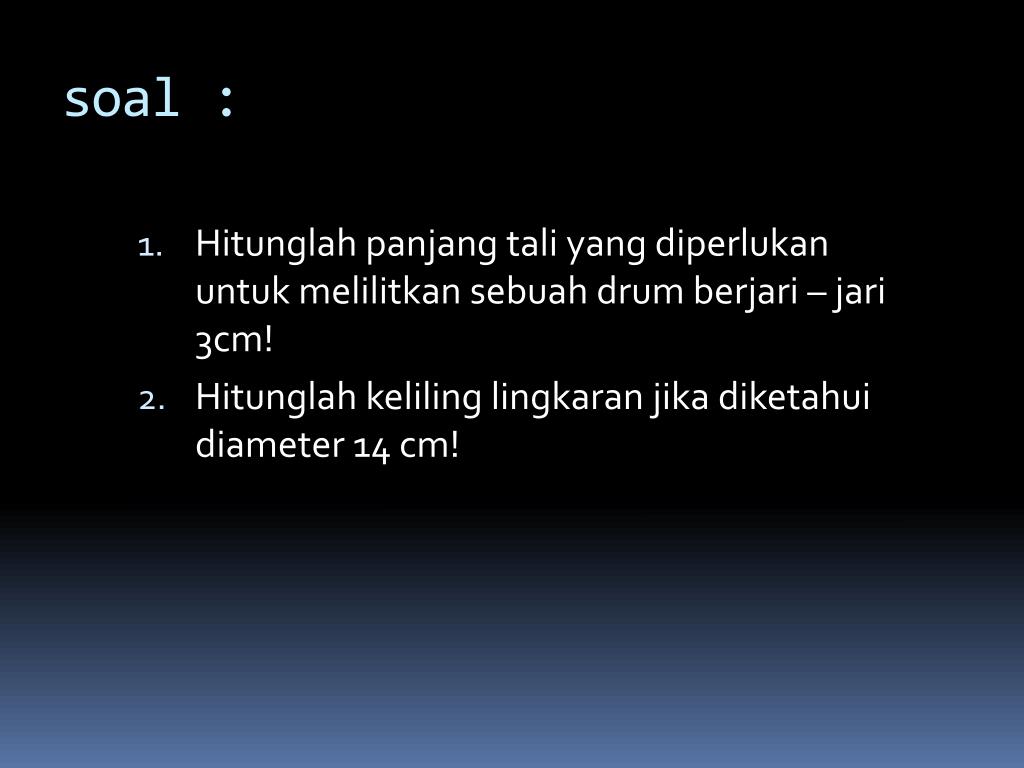 soal :

1. Hitunglah panjang tali yang diperlukan untuk melilitkan sebuah drum berjari – jari 3cm!
2. Hitunglah keliling lingkaran jika diketahui diameter 14 cm!